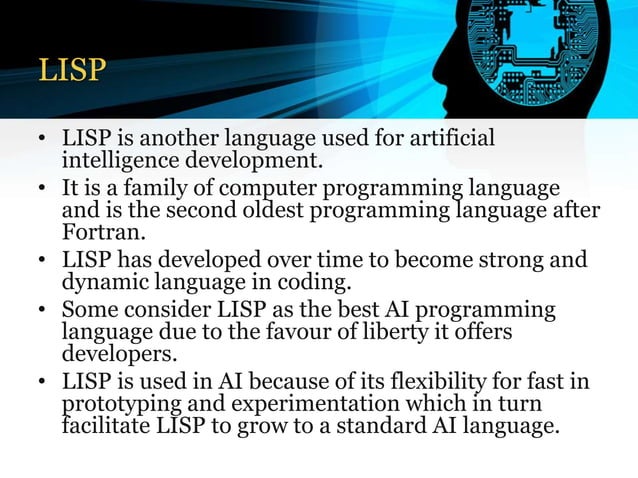 LISP

• LISP is another language used for artificial intelligence development.

• It is a family of computer programming language and is the second oldest programming language after Fortran.

• LISP has developed over time to become strong and dynamic language in coding.

• Some consider LISP as the best AI programming language due to the favour of liberty it offers developers.

• LISP is used in AI because of its flexibility for fast in prototyping and experimentation which in turn facilitate LISP to grow to a standard AI language.